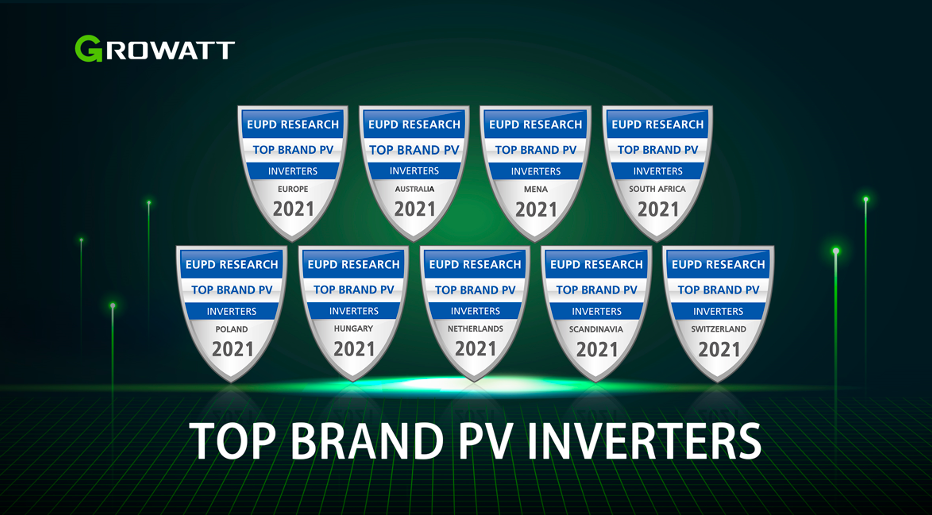 GROWATT

EUPD RESEARCH
TOP BRAND PV
INVERTERS
EUROPE
2021

EUPD RESEARCH
TOP BRAND PV
INVERTERS
AUSTRALIA
2021

EUPD RESEARCH
TOP BRAND PV
INVERTERS
MENA
2021

EUPD RESEARCH
TOP BRAND PV
INVERTERS
SOUTH AFRICA
2021

EUPD RESEARCH
TOP BRAND PV
INVERTERS
POLAND
2021

EUPD RESEARCH
TOP BRAND PV
INVERTERS
HUNGARY
2021

EUPD RESEARCH
TOP BRAND PV
INVERTERS
NETHERLANDS
2021

EUPD RESEARCH
TOP BRAND PV
INVERTERS
SCANDINAVIA
2021

EUPD RESEARCH
TOP BRAND PV
INVERTERS
SWITZERLAND
2021

TOP BRAND PV INVERTERS